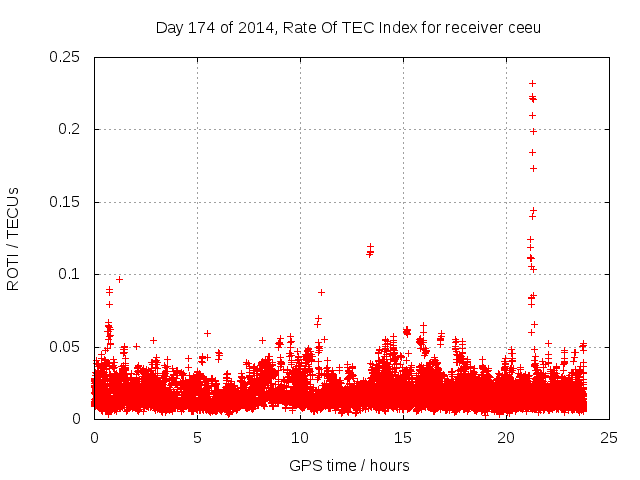 Day 174 of 2014, Rate Of TEC Index for receiver ceeu

ROTI / TECUs

0.25
0.2
0.15
0.1
0.05
0

0
5
10
15
20
25

GPS time / hours